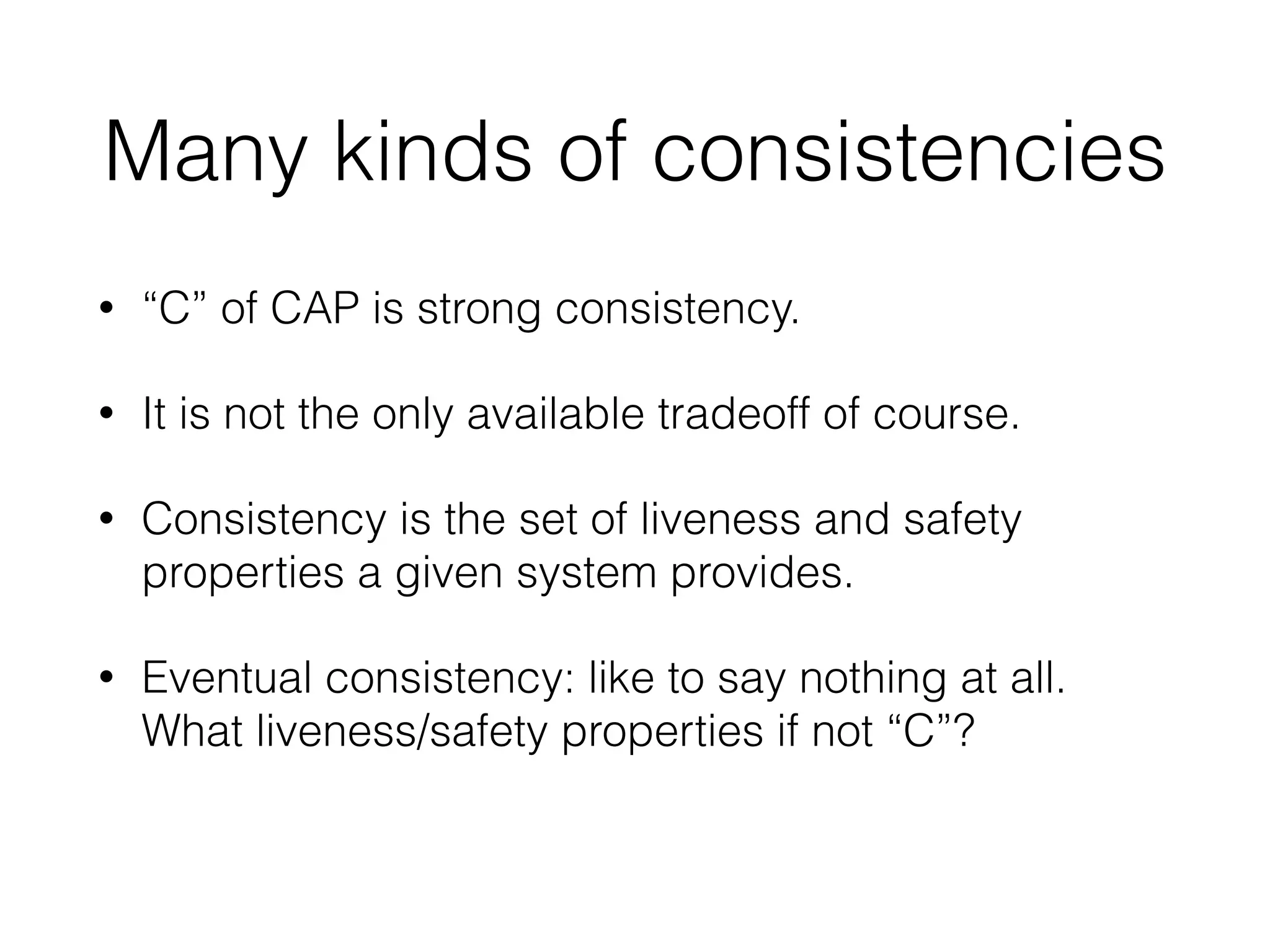 Many kinds of consistencies

• “C” of CAP is strong consistency.

• It is not the only available tradeoff of course.

• Consistency is the set of liveness and safety properties a given system provides.

• Eventual consistency: like to say nothing at all. What liveness/safety properties if not “C”?